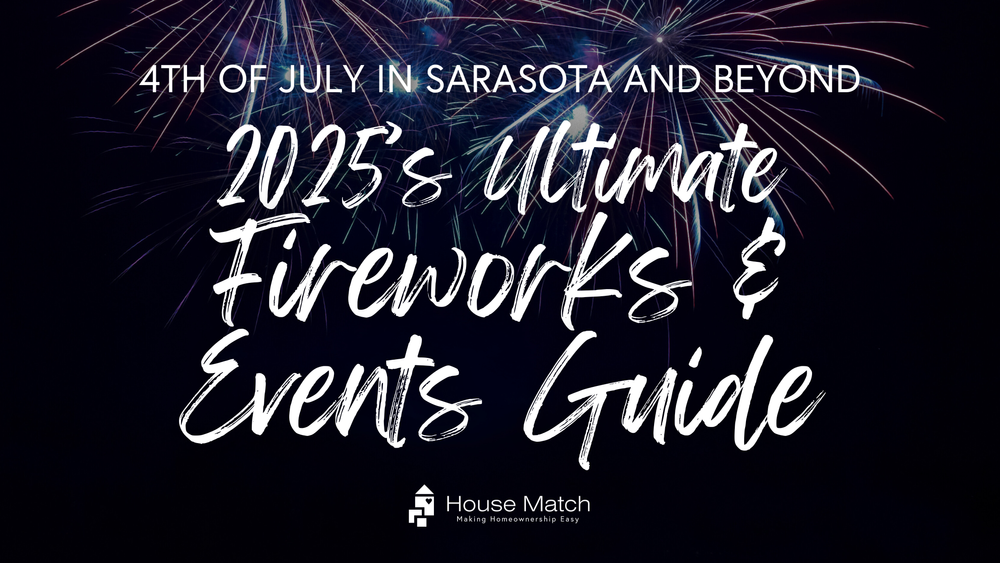 4TH OF JULY IN SARASOTA AND BEYOND

2025's Ultimate Fireworks & Events Guide

House Match
Making Homeownership Easy